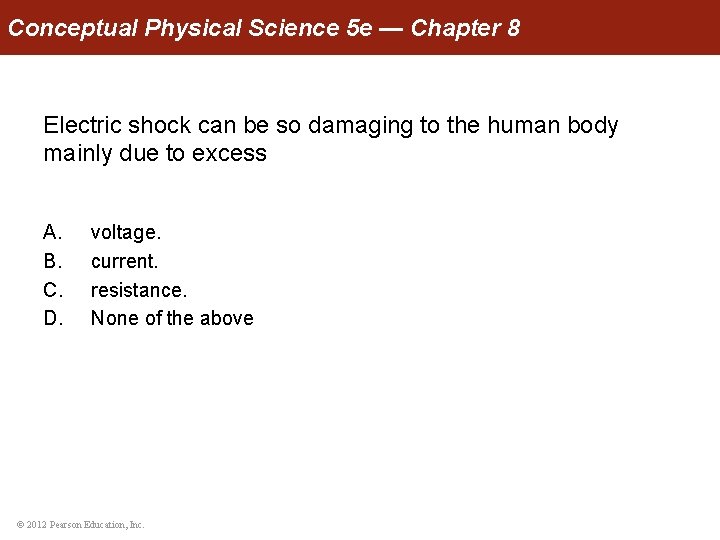 Conceptual Physical Science 5e — Chapter 8

Electric shock can be so damaging to the human body mainly due to excess

A. voltage.
B. current.
C. resistance.
D. None of the above

© 2012 Pearson Education, Inc.